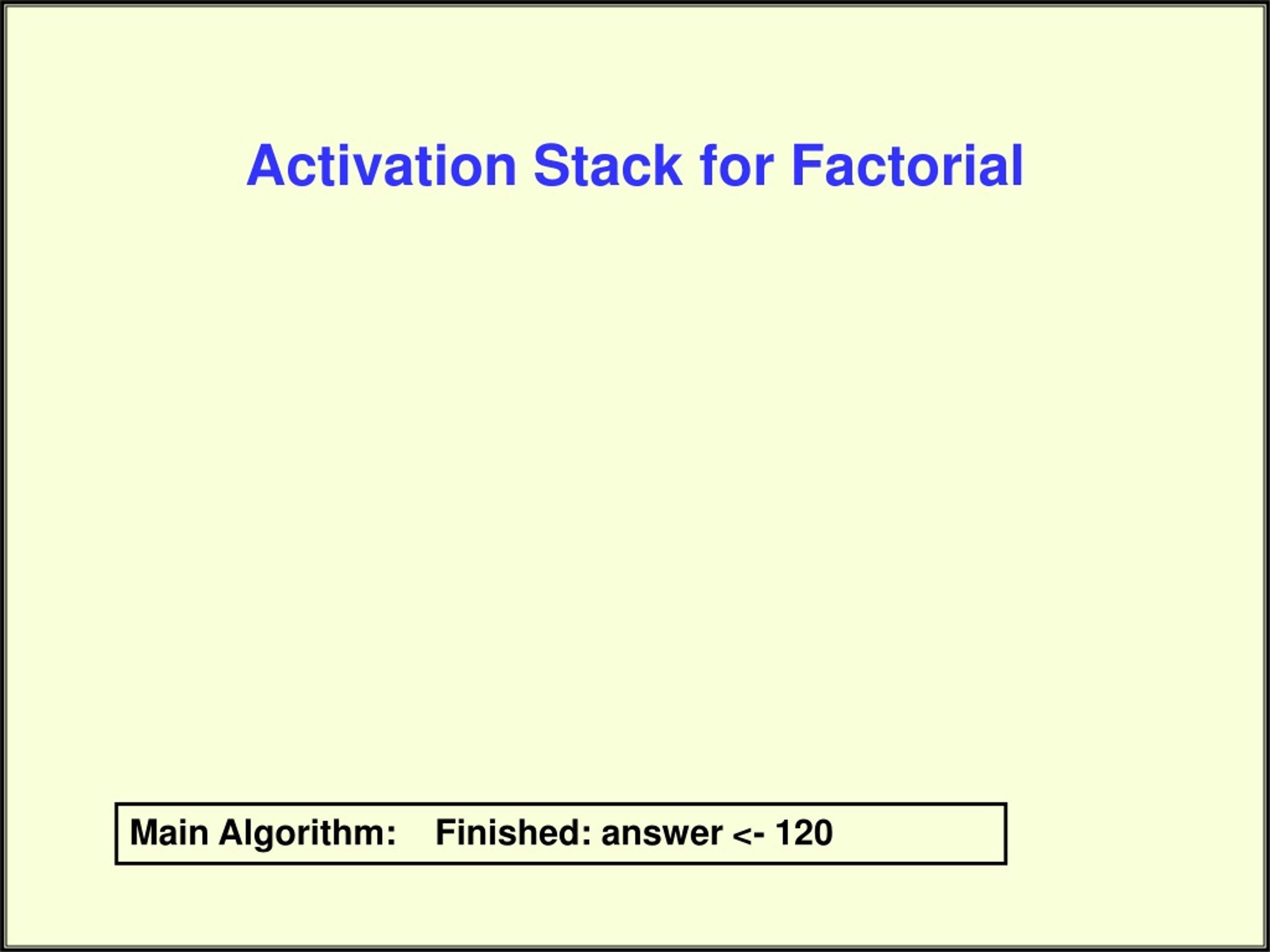 Activation Stack for Factorial

Main Algorithm: Finished: answer <- 120